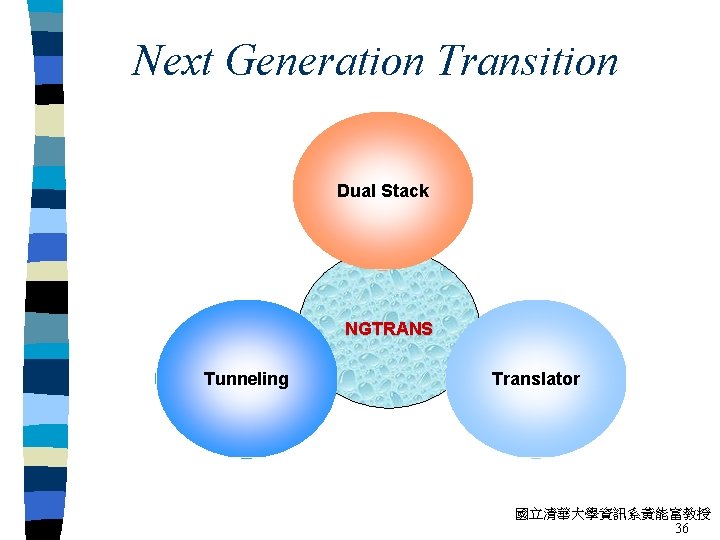 Next Generation Transition

Dual Stack

NGTRANS

Tunneling

Translator

國立清華大學資訊系黃能富教授
36